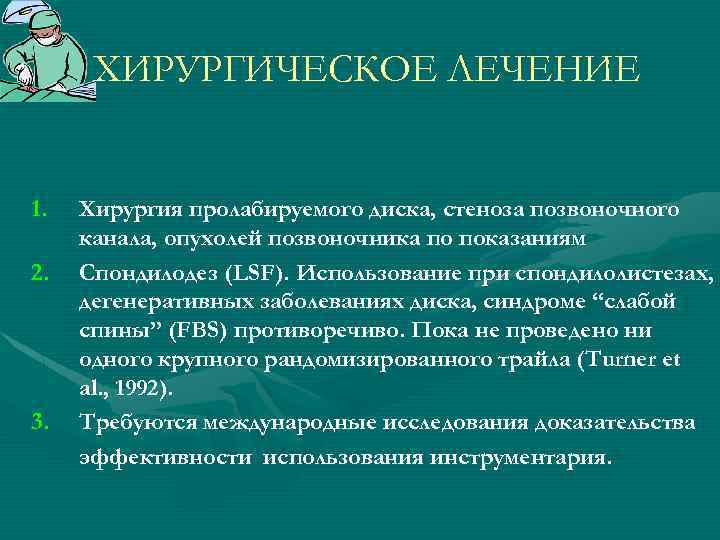 ХИРУРГИЧЕСКОЕ ЛЕЧЕНИЕ

1. Хирургия пролабируемого диска, стеноза позвоночного канала, опухолей позвоночника по показаниям
2. Спондилодез (LSF). Использование при спондилолистезах, дегенеративных заболеваниях диска, синдроме “слабой спины” (FBS) противоречиво. Пока не проведено ни одного крупного рандомизированного трайла (Turner et al., 1992).
3. Требуются международные исследования доказательства эффективности использования инструментария.